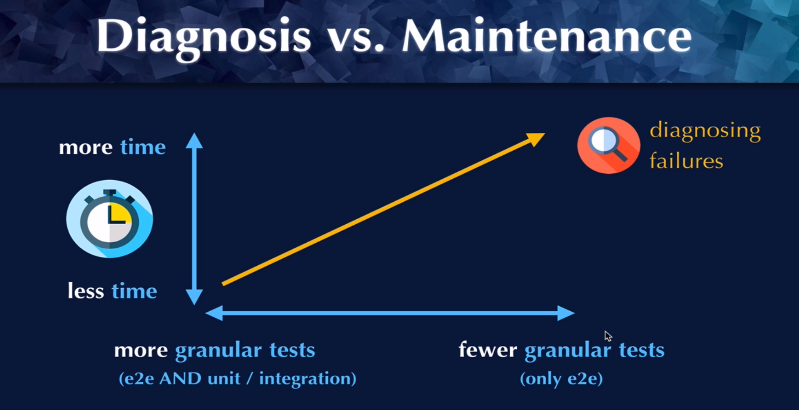 Diagnosis vs. Maintenance

more time

less time

diagnosing failures

more granular tests
(e2e AND unit / integration)

fewer granular tests
(only e2e)